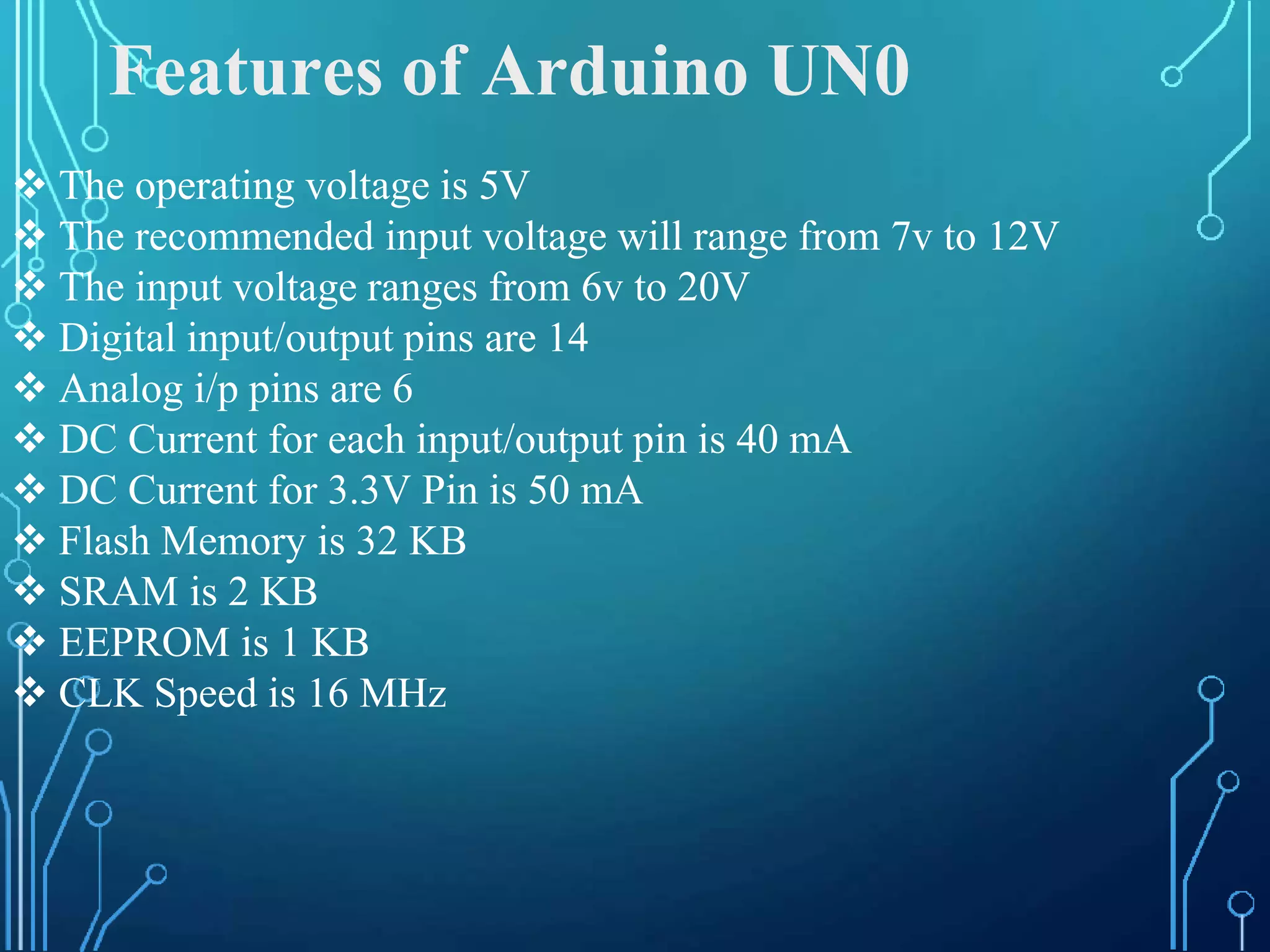 Features of Arduino UN0

❖ The operating voltage is 5V
❖ The recommended input voltage will range from 7v to 12V
❖ The input voltage ranges from 6v to 20V
❖ Digital input/output pins are 14
❖ Analog i/p pins are 6
❖ DC Current for each input/output pin is 40 mA
❖ DC Current for 3.3V Pin is 50 mA
❖ Flash Memory is 32 KB
❖ SRAM is 2 KB
❖ EEPROM is 1 KB
❖ CLK Speed is 16 MHz